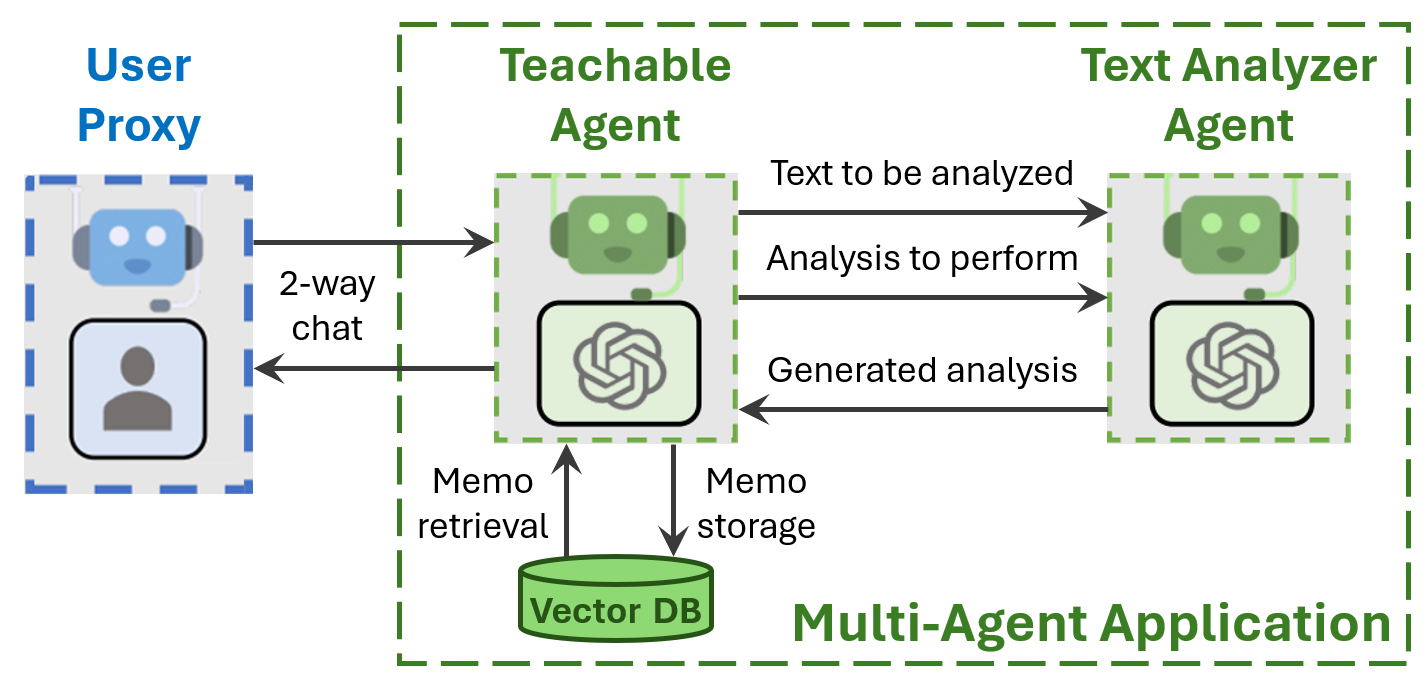 User Proxy

Teachable Agent

Text Analyzer Agent

2-way chat

Text to be analyzed

Analysis to perform

Generated analysis

Memo retrieval

Memo storage

Vector DB

Multi-Agent Application